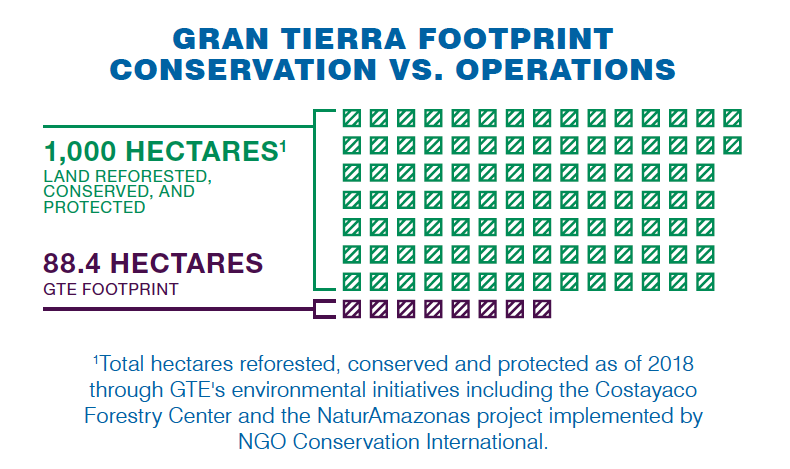 GRAN TIERRA FOOTPRINT
CONSERVATION VS. OPERATIONS

1,000 HECTARES$^1$
LAND REFORESTED, CONSERVED, AND PROTECTED

88.4 HECTARES
GTE FOOTPRINT

$^1$Total hectares reforested, conserved and protected as of 2018 through GTE's environmental initiatives including the Costayaco Forestry Center and the NaturAmazonas project implemented by NGO Conservation International.